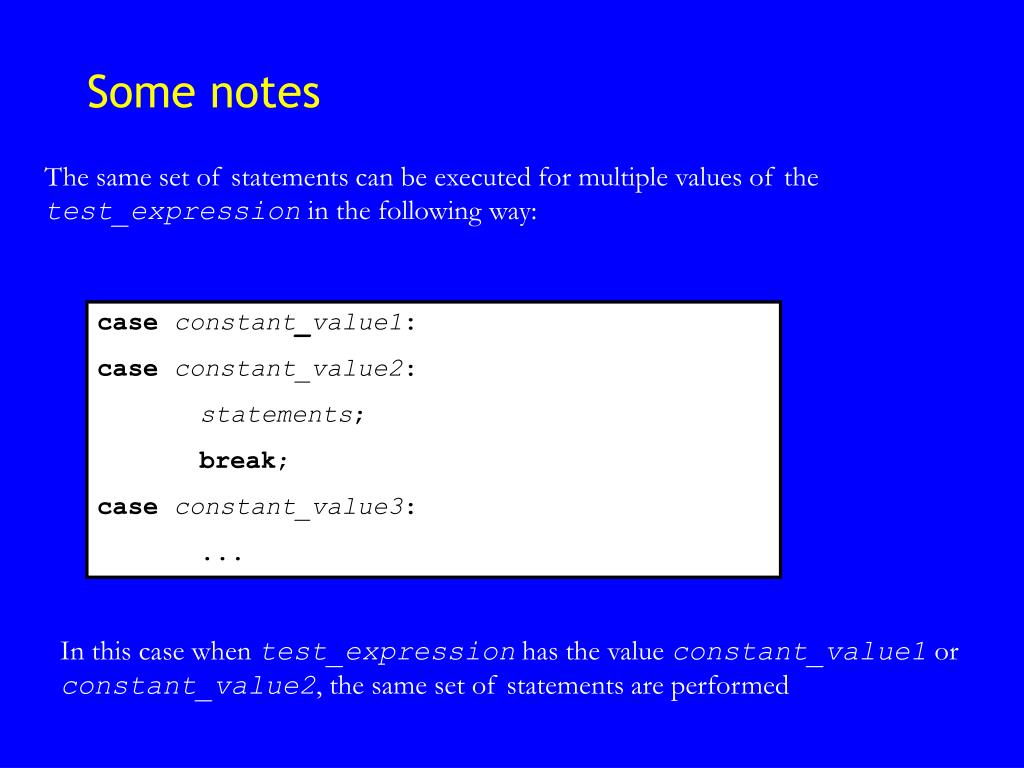 Some notes

The same set of statements can be executed for multiple values of the test_expression in the following way:

case constant_value1:
case constant_value2:
statements;
break;
case constant_value3:
...

In this case when test_expression has the value constant_value1 or constant_value2, the same set of statements are performed